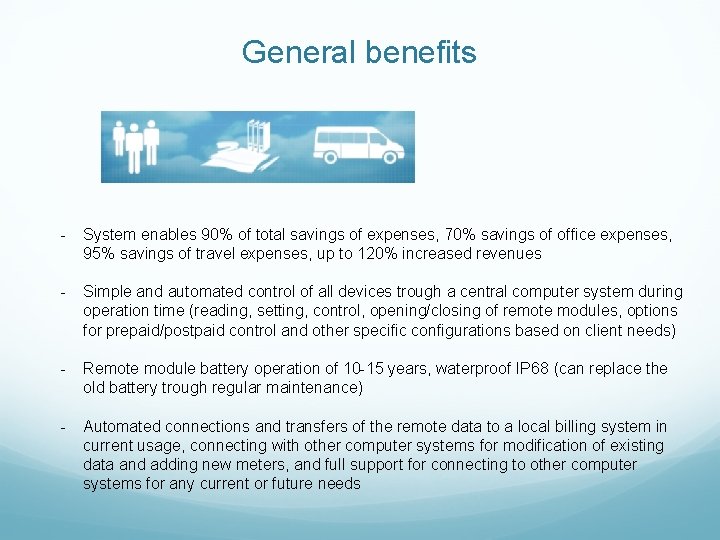 General benefits

- System enables 90% of total savings of expenses, 70% savings of office expenses, 95% savings of travel expenses, up to 120% increased revenues

- Simple and automated control of all devices trough a central computer system during operation time (reading, setting, control, opening/closing of remote modules, options for prepaid/postpaid control and other specific configurations based on client needs)

- Remote module battery operation of 10-15 years, waterproof IP68 (can replace the old battery trough regular maintenance)

- Automated connections and transfers of the remote data to a local billing system in current usage, connecting with other computer systems for modification of existing data and adding new meters, and full support for connecting to other computer systems for any current or future needs